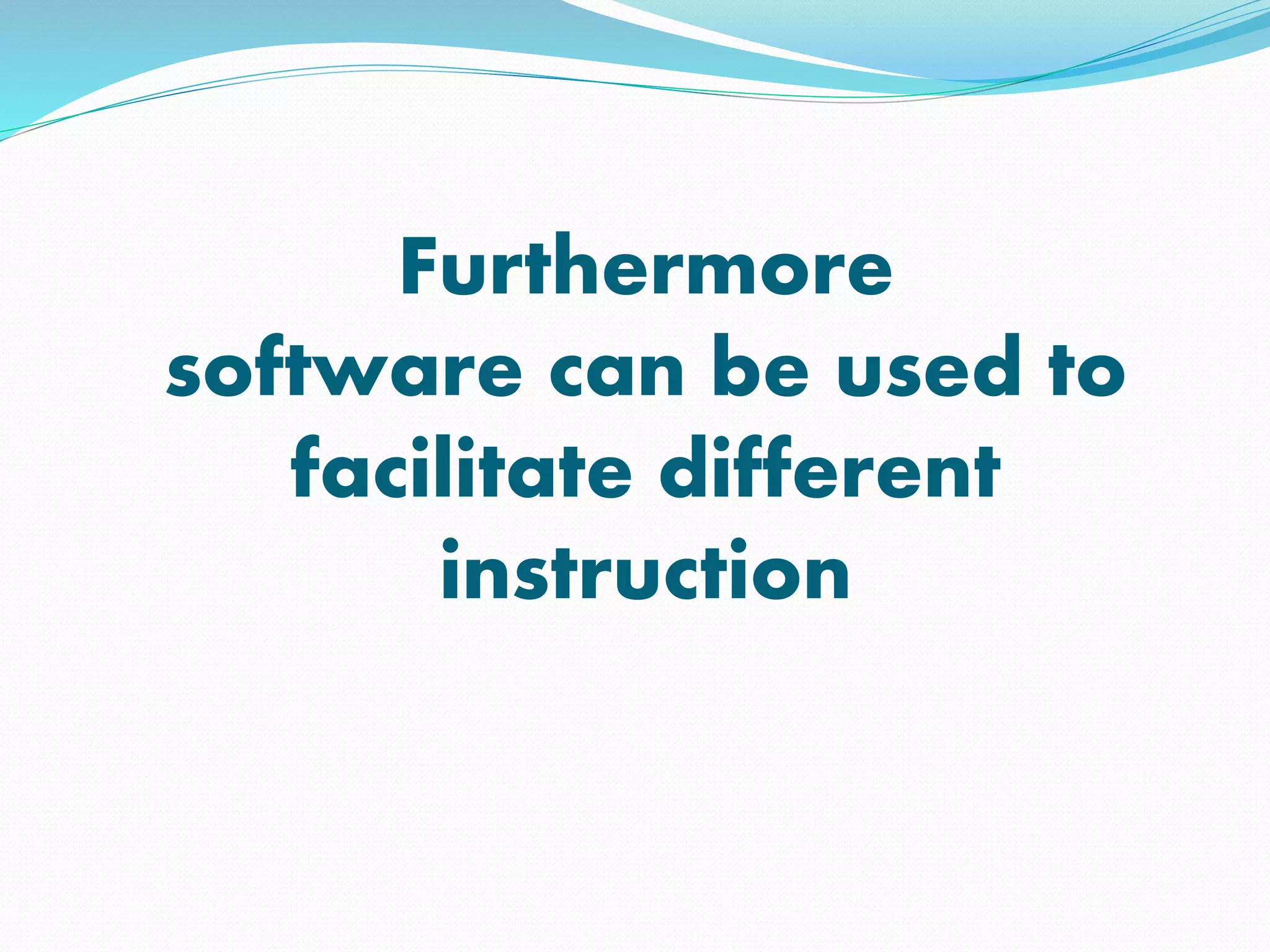 Furthermore software can be used to facilitate different instruction